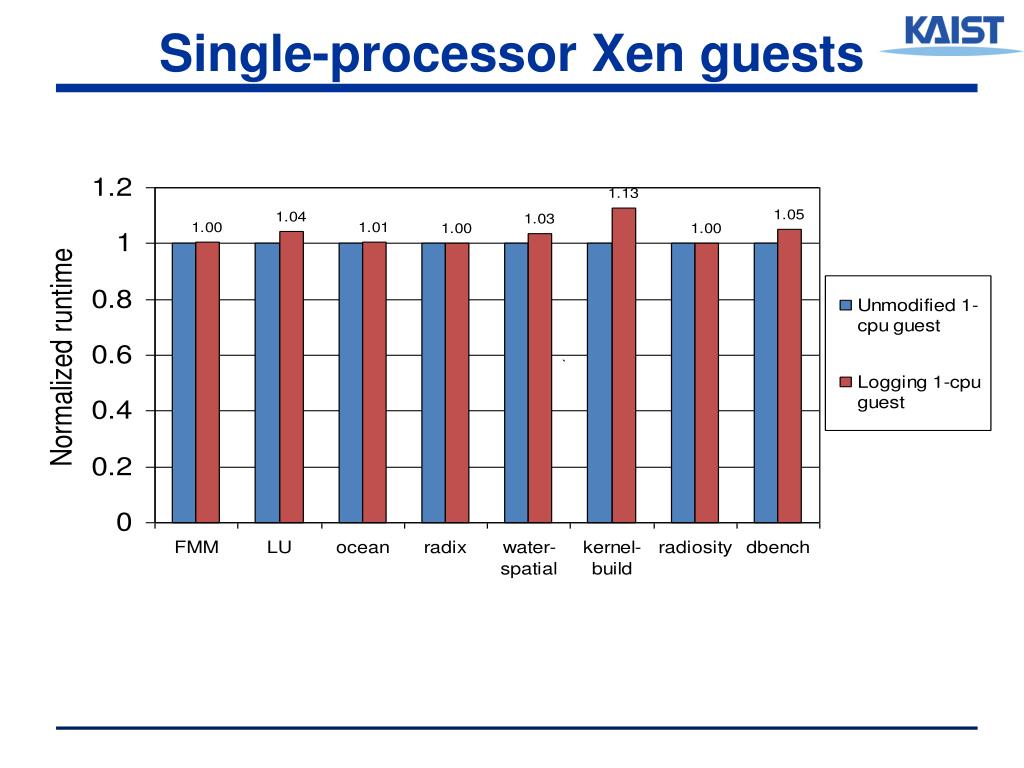 Single-processor Xen guests

KAIST

Normalized runtime

1.2
1
0.8
0.6
0.4
0.2
0

1.00
1.04
1.01
1.00
1.03
1.13
1.00
1.05

FMM
LU
ocean
radix
water-spatial
kernel-build
radiosity
dbench

Unmodified 1-cpu guest
Logging 1-cpu guest